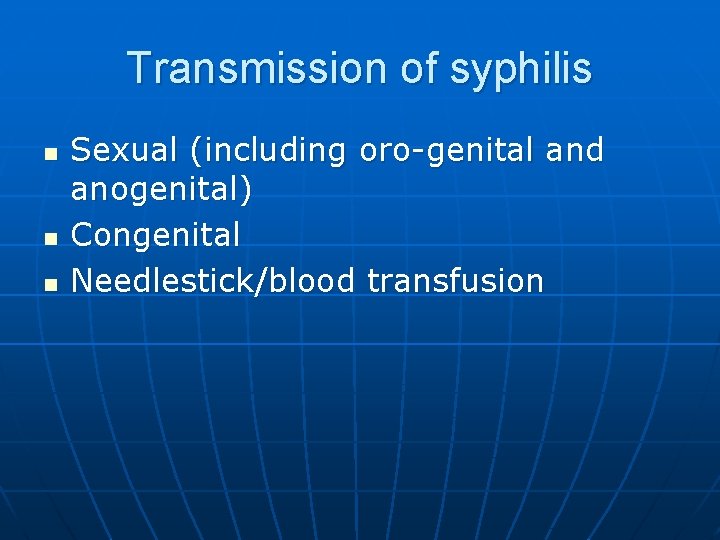 Transmission of syphilis

- Sexual (including oro-genital and anogenital)
- Congenital
- Needlestick/blood transfusion